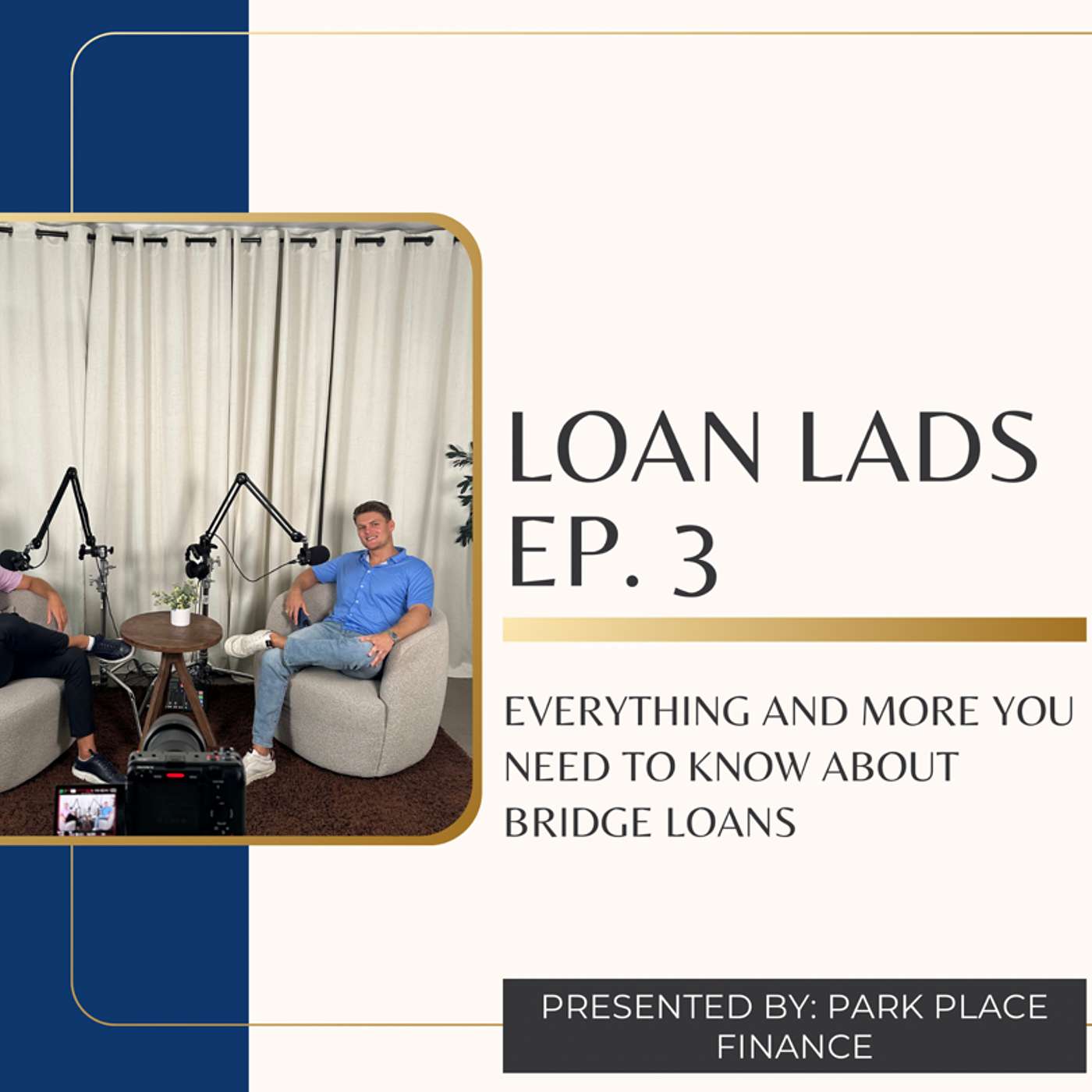 LOAN LADS
EP. 3

EVERYTHING AND MORE YOU NEED TO KNOW ABOUT BRIDGE LOANS

PRESENTED BY: PARK PLACE FINANCE